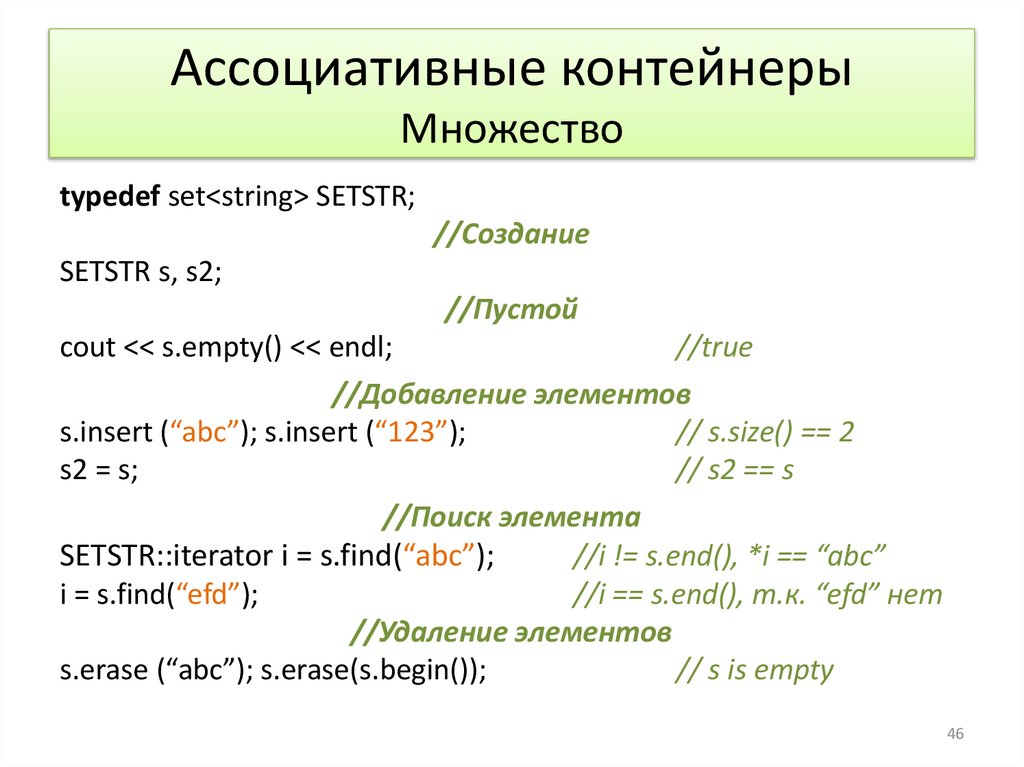 Ассоциативные контейнеры
Множество

typedef set<string> SETSTR;
//Создание
SETSTR s, s2;
//Пустой
cout << s.empty() << endl; //true
//Добавление элементов
s.insert (“abc”); s.insert (“123”); // s.size() == 2
s2 = s; // s2 == s
//Поиск элемента
SETSTR::iterator i = s.find(“abc”); //i != s.end(), *i == “abc”
i = s.find(“efd”); //i == s.end(), т.к. “efd” нет
//Удаление элементов
s.erase (“abc”); s.erase(s.begin()); // s is empty

46